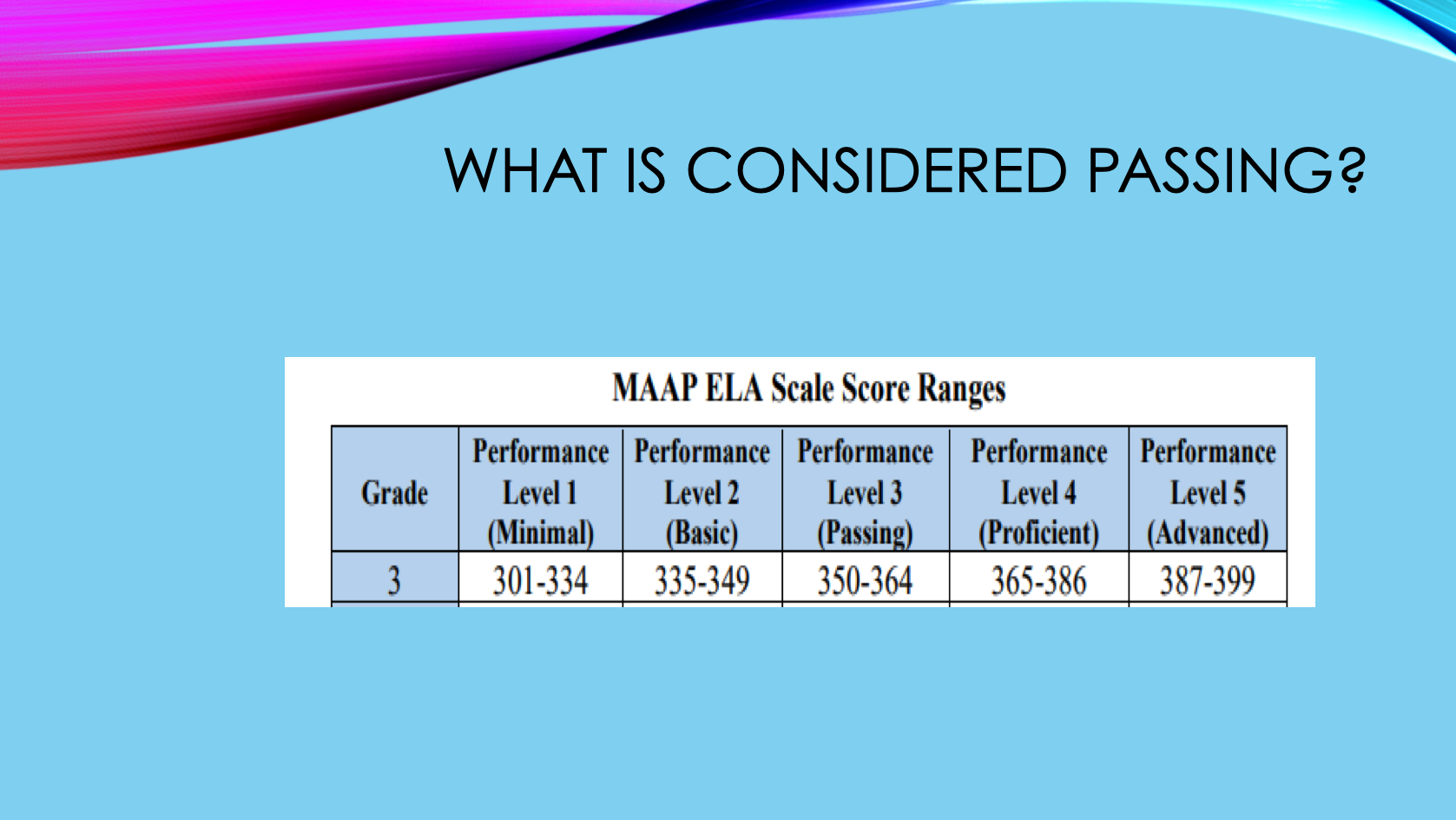 WHAT IS CONSIDERED PASSING?

MAAP ELA Scale Score Ranges

| Grade | Performance Level 1 (Minimal) | Performance Level 2 (Basic) | Performance Level 3 (Passing) | Performance Level 4 (Proficient) | Performance Level 5 (Advanced) |
|---|---|---|---|---|---|
| 3 | 301-334 | 335-349 | 350-364 | 365-386 | 387-399 |